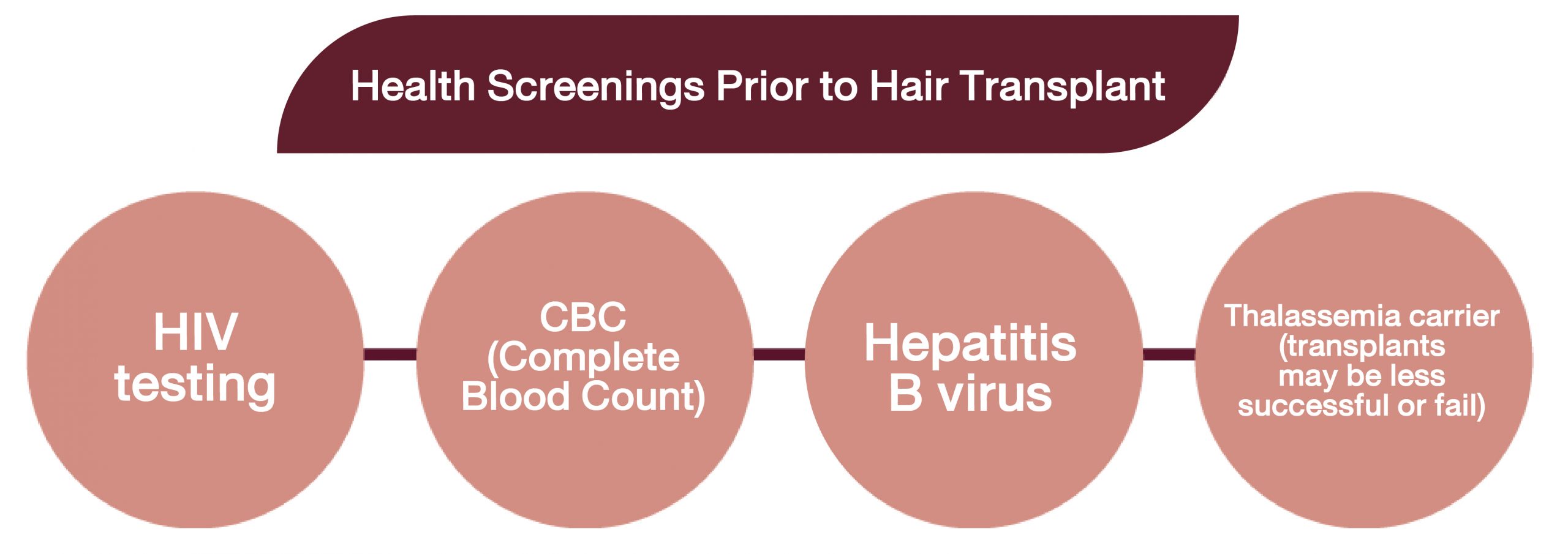 Health Screenings Prior to Hair Transplant

HIV testing

CBC (Complete Blood Count)

Hepatitis B virus

Thalassemia carrier (transplants may be less successful or fail)